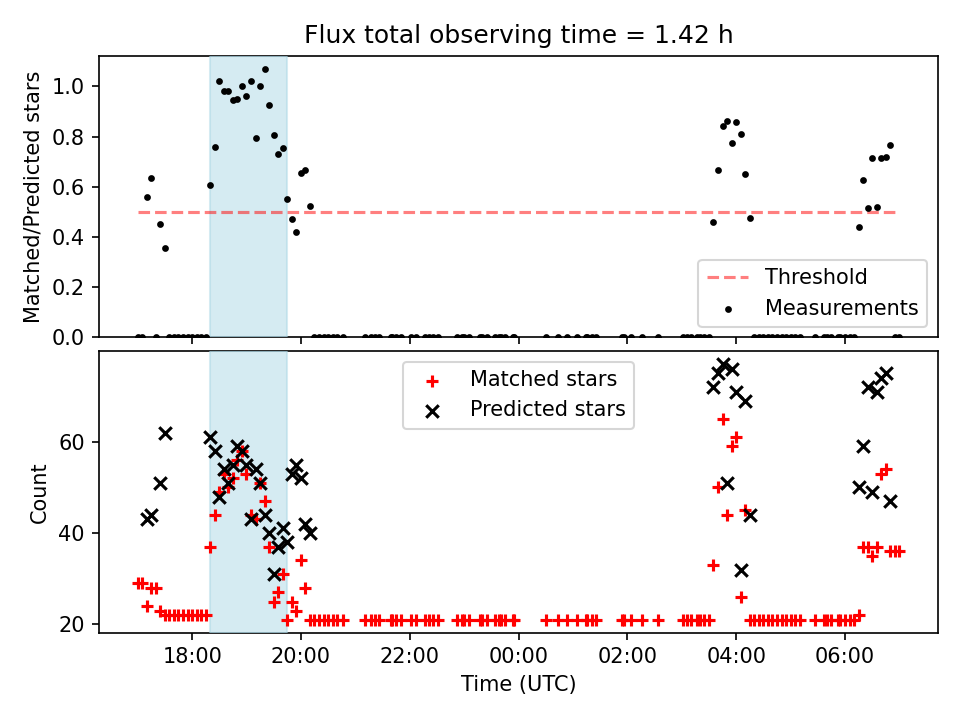 Flux total observing time = 1.42 h

Matched/Predicted stars

1.0
0.8
0.6
0.4
0.2
0.0

Threshold
Measurements

Matched stars
Predicted stars

Count

60
40
20

18:00
20:00
22:00
00:00
02:00
04:00
06:00

Time (UTC)